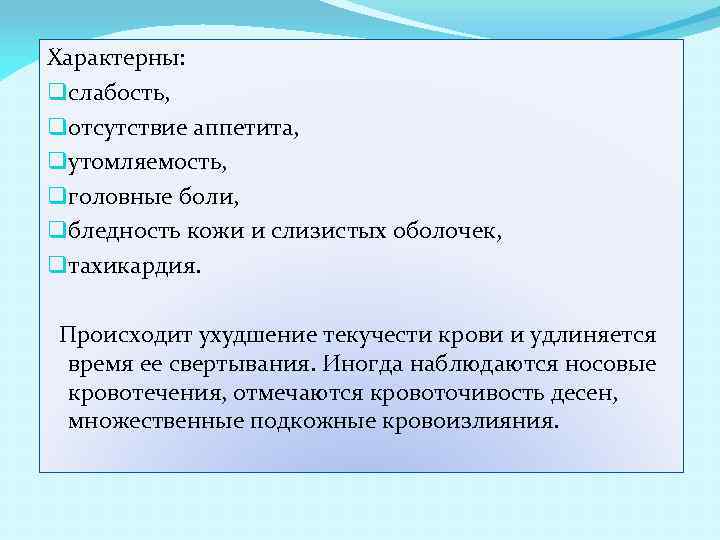 Характерны:
❑слабость,
❑отсутствие аппетита,
❑утомляемость,
❑головные боли,
❑бледность кожи и слизистых оболочек,
❑тахикардия.

Происходит ухудшение текучести крови и удлиняется время ее свертывания. Иногда наблюдаются носовые кровотечения, отмечаются кровоточивость десен, множественные подкожные кровоизлияния.